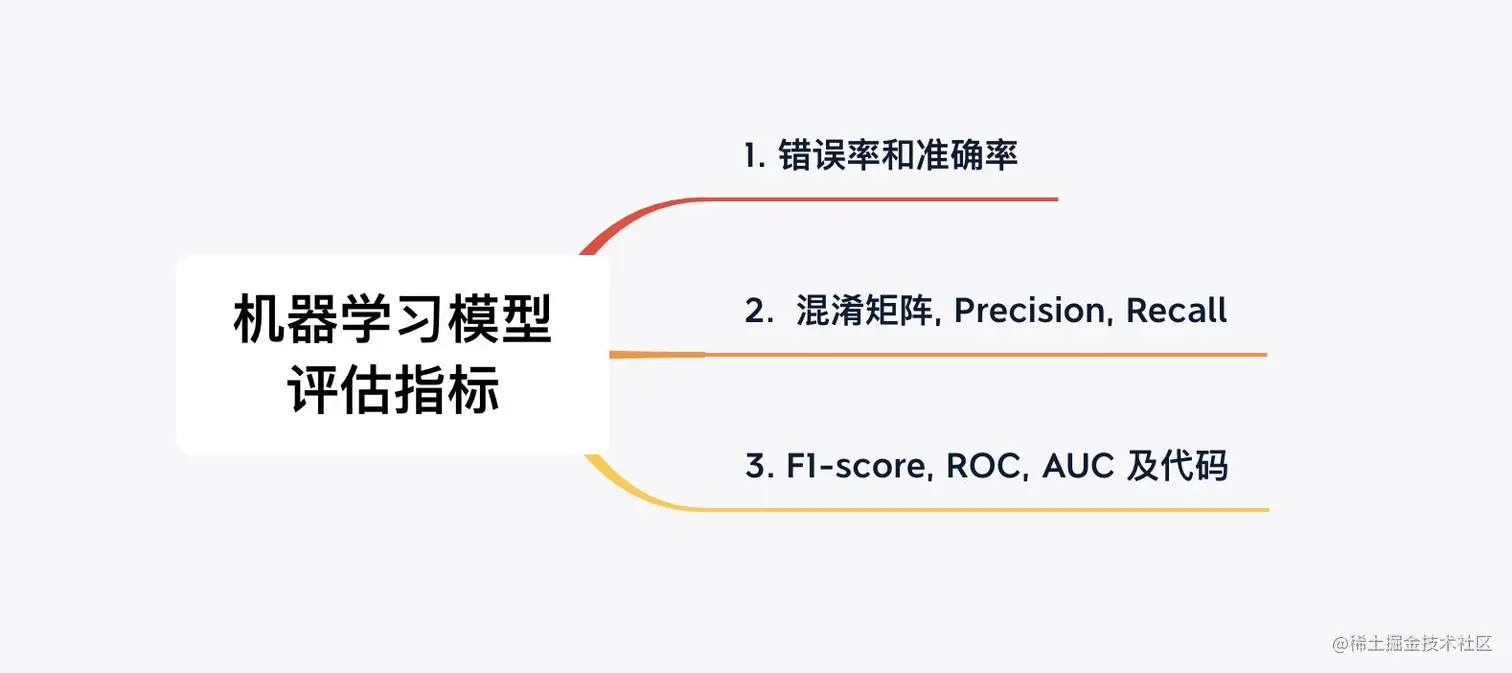 机器学习模型评估指标

1. 错误率和准确率

2. 混淆矩阵, Precision, Recall

3. F1-score, ROC, AUC 及代码

@稀土掘金技术社区